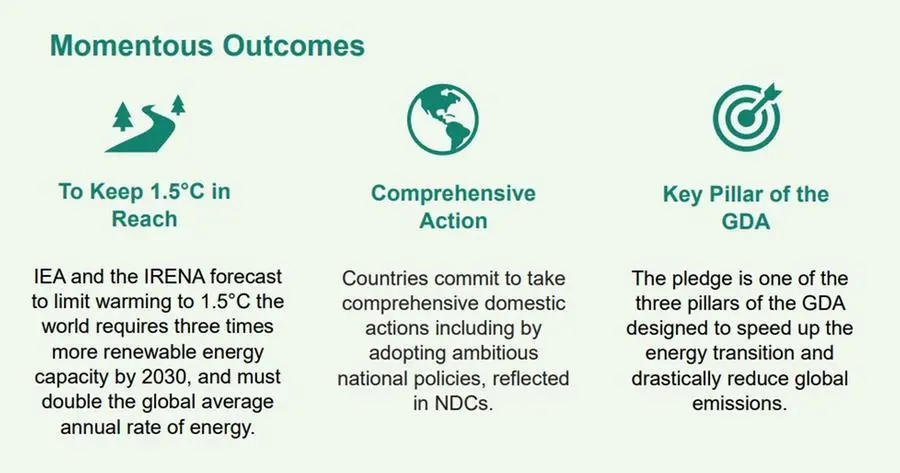 Momentous Outcomes

To Keep 1.5°C in Reach

IEA and the IRENA forecast to limit warming to 1.5°C the world requires three times more renewable energy capacity by 2030, and must double the global average annual rate of energy.

Comprehensive Action

Countries commit to take comprehensive domestic actions including by adopting ambitious national policies, reflected in NDCs.

Key Pillar of the GDA

The pledge is one of the three pillars of the GDA designed to speed up the energy transition and drastically reduce global emissions.